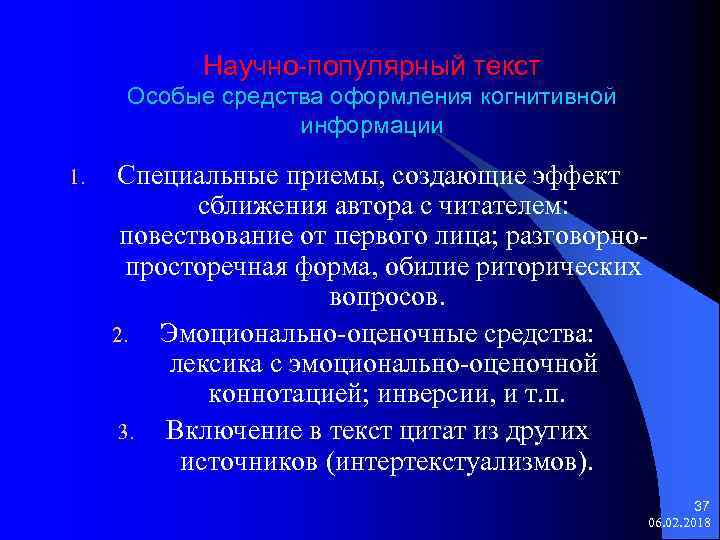 Научно-популярный текст
Особые средства оформления когнитивной информации

1. Специальные приемы, создающие эффект сближения автора с читателем: повествование от первого лица; разговорно-просторечная форма, обилие риторических вопросов.
2. Эмоционально-оценочные средства: лексика с эмоционально-оценочной коннотацией; инверсии, и т.п.
3. Включение в текст цитат из других источников (интертекстуализмов).

37
06.02.2018